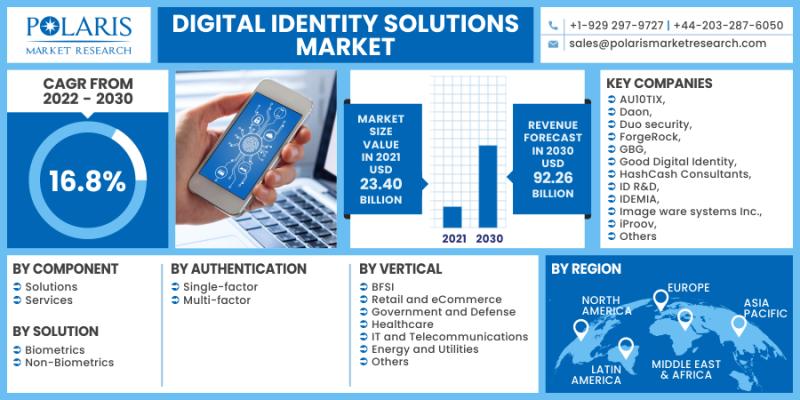 POLARIS
MARKET RESEARCH

DIGITAL IDENTITY SOLUTIONS MARKET

+1-929 297-9727 | +44-203-287-6050
sales@polarismarketresearch.com

CAGR FROM 2022 - 2030

16.8%

MARKET SIZE VALUE IN 2021 USD 23.40 BILLION

2021 2030

REVENUE FORECAST IN 2030 USD 92.26 BILLION

KEY COMPANIES
AU10TIX,
Daon,
Duo security,
ForgeRock,
GBG,
Good Digital Identity,
HashCash Consultants,
ID R&D,
IDEMIA,
Image ware systems Inc.,
iProov,
Others

BY COMPONENT
Solutions
Services

BY SOLUTION
Biometrics
Non-Biometrics

BY AUTHENTICATION
Single-factor
Multi-factor

BY VERTICAL
BFSI
Retail and eCommerce
Government and Defense
Healthcare
IT and Telecommunications
Energy and Utilities
Others

BY REGION
NORTH AMERICA
EUROPE
ASIA PACIFIC
LATIN AMERICA
MIDDLE EAST & AFRICA